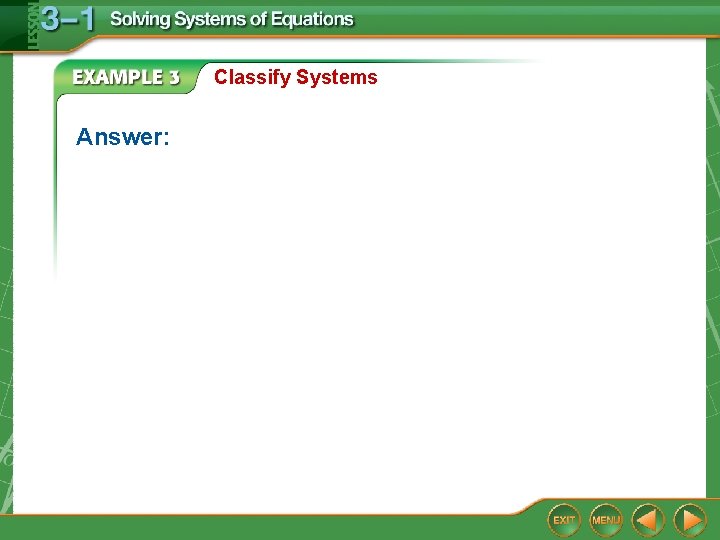 LESSON 3–1 Solving Systems of Equations

EXAMPLE 3 Classify Systems

Answer:

EXIT MENU